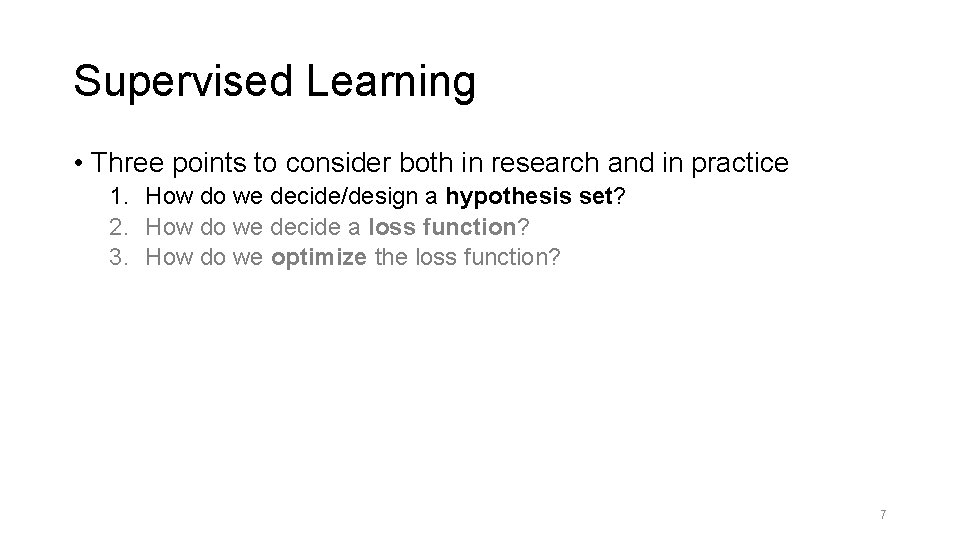 Supervised Learning

• Three points to consider both in research and in practice
1. How do we decide/design a hypothesis set?
2. How do we decide a loss function?
3. How do we optimize the loss function?

7